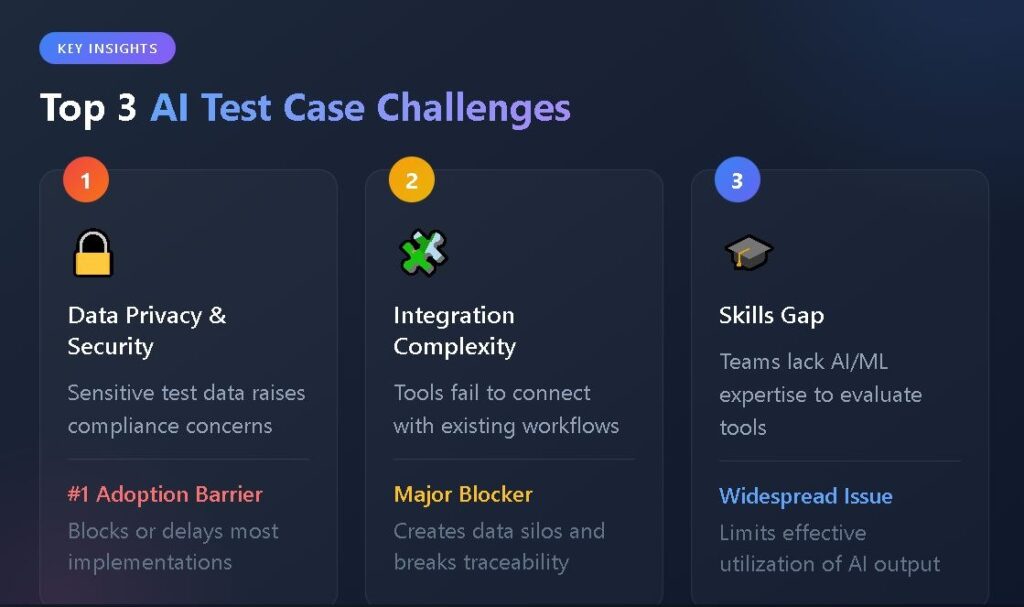 KEY INSIGHTS

Top 3 AI Test Case Challenges

1

Data Privacy & Security

Sensitive test data raises compliance concerns

#1 Adoption Barrier

Blocks or delays most implementations

2

Integration Complexity

Tools fail to connect with existing workflows

Major Blocker

Creates data silos and breaks traceability

3

Skills Gap

Teams lack AI/ML expertise to evaluate tools

Widespread Issue

Limits effective utilization of AI output